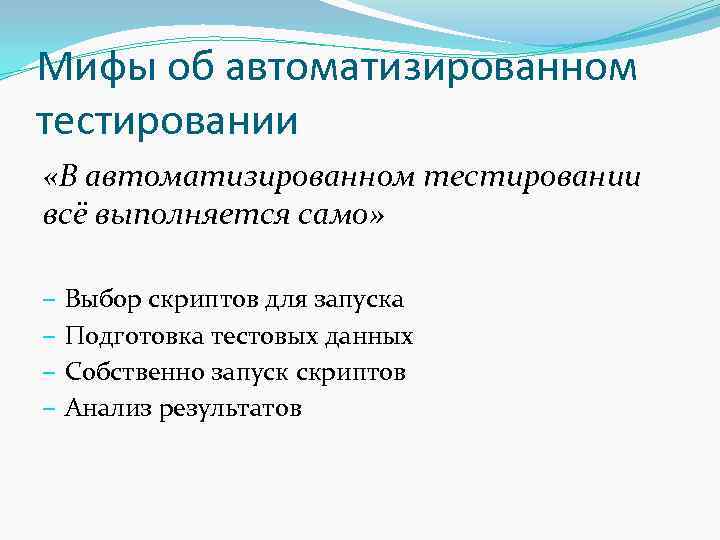 Мифы об автоматизированном тестировании

«В автоматизированном тестировании всё выполняется само»

– Выбор скриптов для запуска
– Подготовка тестовых данных
– Собственно запуск скриптов
– Анализ результатов